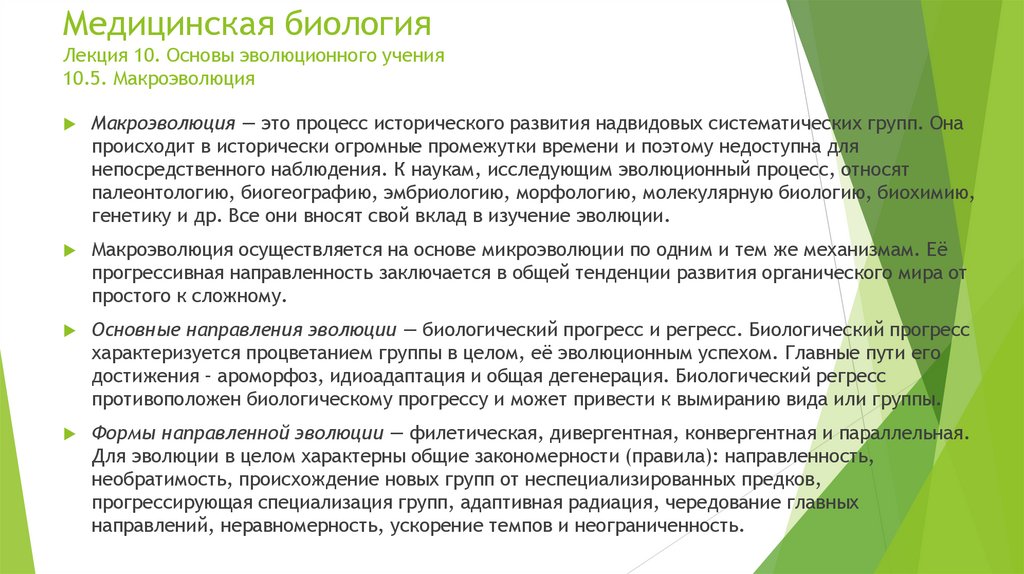 Медицинская биология
Лекция 10. Основы эволюционного учения
10.5. Макроэволюция

Макроэволюция — это процесс исторического развития надвидовых систематических групп. Она происходит в исторически огромные промежутки времени и поэтому недоступна для непосредственного наблюдения. К наукам, исследующим эволюционный процесс, относят палеонтологию, биогеографию, эмбриологию, морфологию, молекулярную биологию, биохимию, генетику и др. Все они вносят свой вклад в изучение эволюции.

Макроэволюция осуществляется на основе микроэволюции по одним и тем же механизмам. Её прогрессивная направленность заключается в общей тенденции развития органического мира от простого к сложному.

Основные направления эволюции — биологический прогресс и регресс. Биологический прогресс характеризуется процветанием группы в целом, её эволюционным успехом. Главные пути его достижения - ароморфоз, идиоадаптация и общая дегенерация. Биологический регресс противоположен биологическому прогрессу и может привести к вымиранию вида или группы.

Формы направленной эволюции — филетическая, дивергентная, конвергентная и параллельная. Для эволюции в целом характерны общие закономерности (правила): направленность, необратимость, происхождение новых групп от неспециализированных предков, прогрессирующая специализация групп, адаптивная радиация, чередование главных направлений, неравномерность, ускорение темпов и неограниченность.